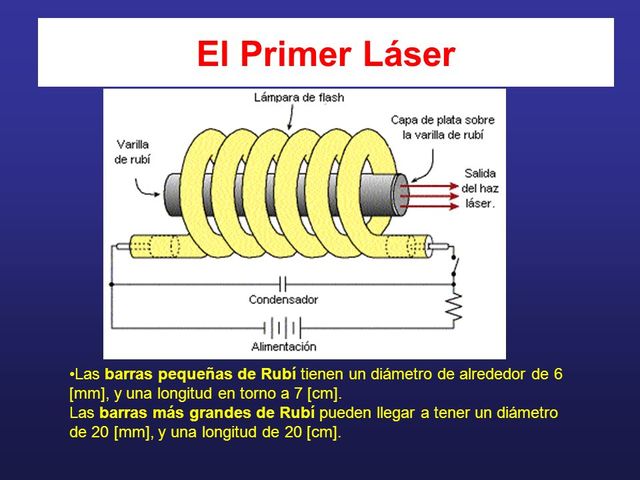 El Primer Láser

Lámpara de flash

Capa de plata sobre la varilla de rubí

Varilla de rubí

Salida del haz láser.

Condensador

Alimentación

•Las barras pequeñas de Rubí tienen un diámetro de alrededor de 6 [mm], y una longitud en torno a 7 [cm].
Las barras más grandes de Rubí pueden llegar a tener un diámetro de 20 [mm], y una longitud de 20 [cm].